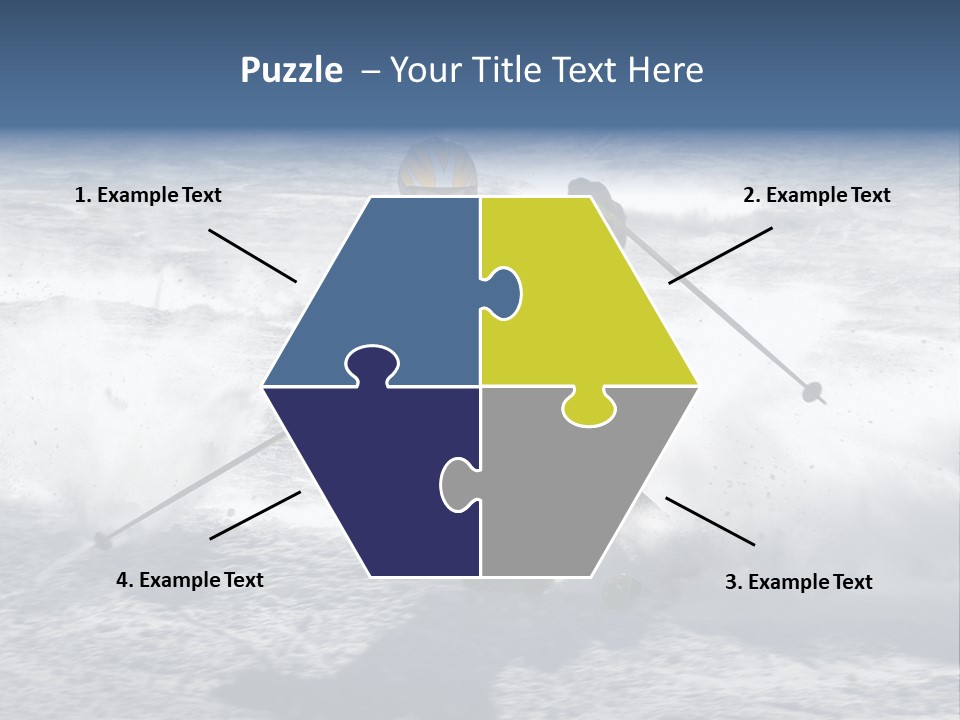 Puzzle – Your Title Text Here

1. Example Text

2. Example Text

4. Example Text

3. Example Text